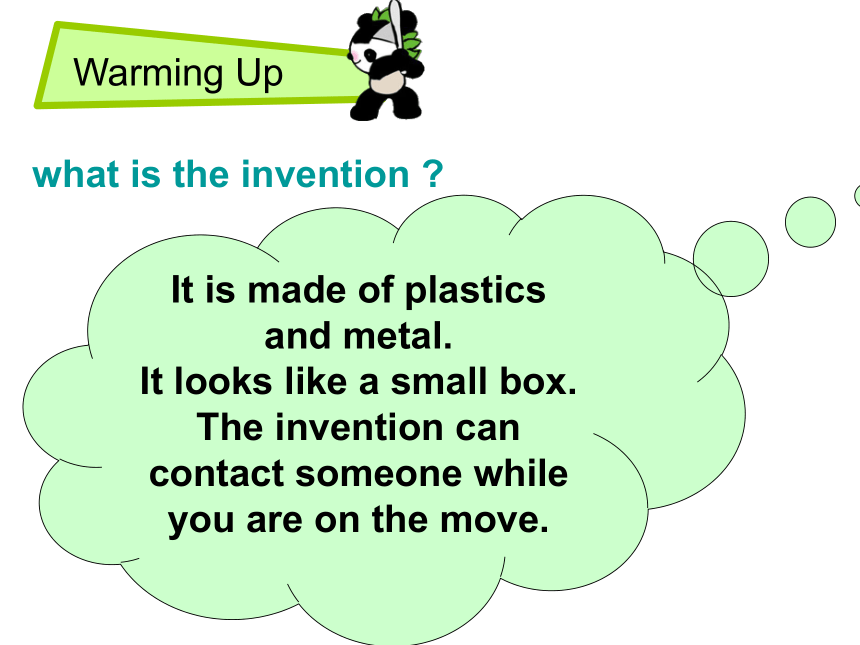 Warming Up

what is the invention ?

It is made of plastics and metal.
It looks like a small box.
The invention can contact someone while you are on the move.